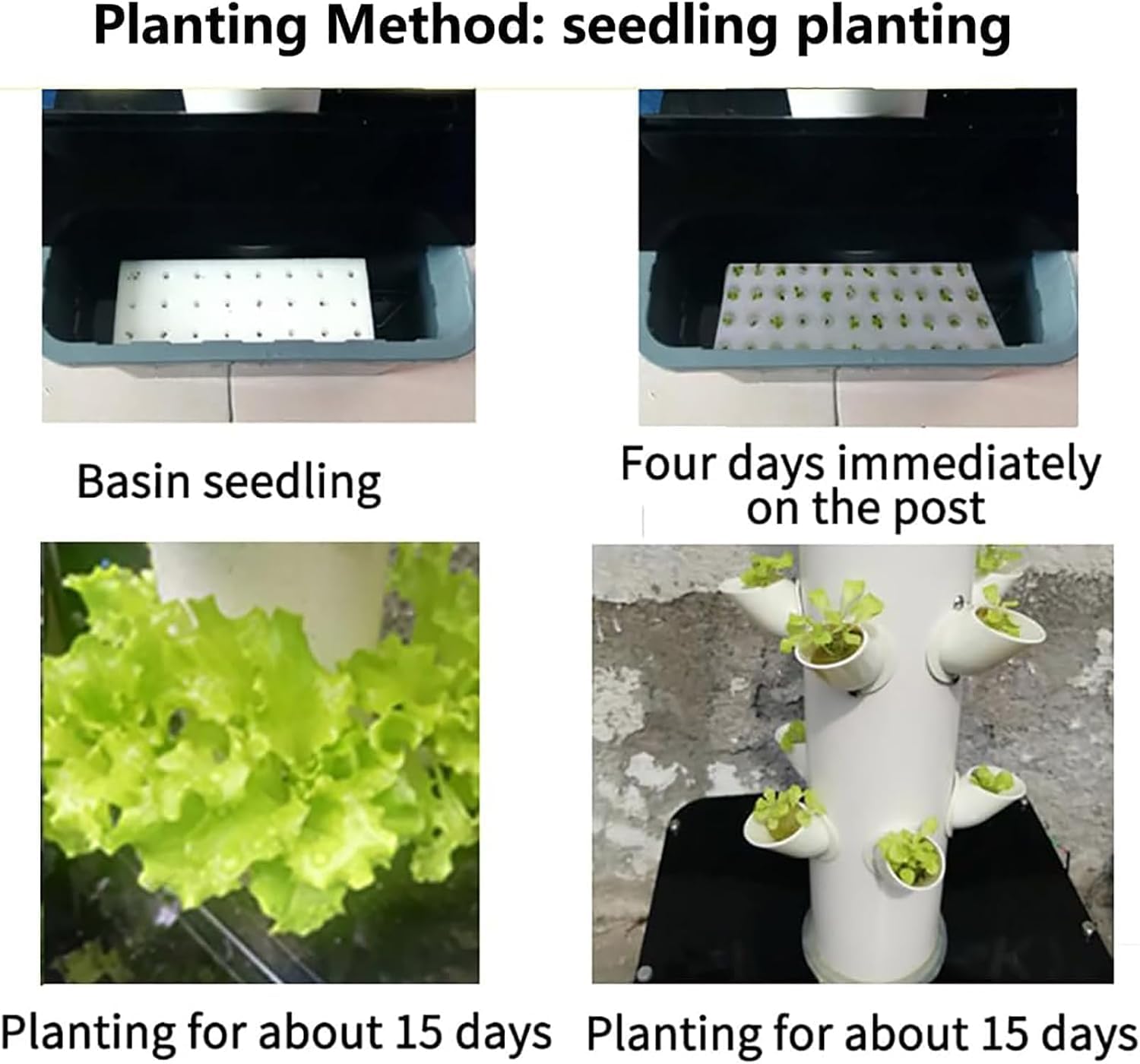 Planting Method: seedling planting

Basin seedling

Four days immediately on the post

Planting for about 15 days

Planting for about 15 days